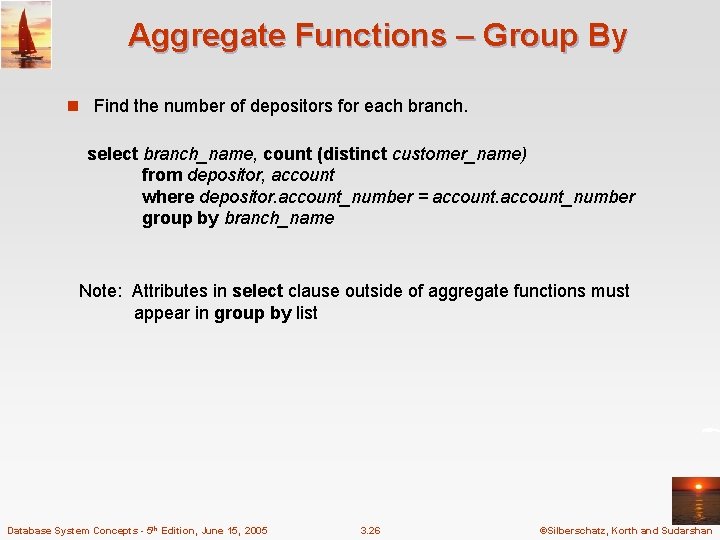 Aggregate Functions – Group By

Find the number of depositors for each branch.

select branch_name, count (distinct customer_name)
from depositor, account
where depositor.account_number = account.account_number
group by branch_name

Note: Attributes in select clause outside of aggregate functions must appear in group by list

Database System Concepts - 5th Edition, June 15, 2005 3.26 ©Silberschatz, Korth and Sudarshan